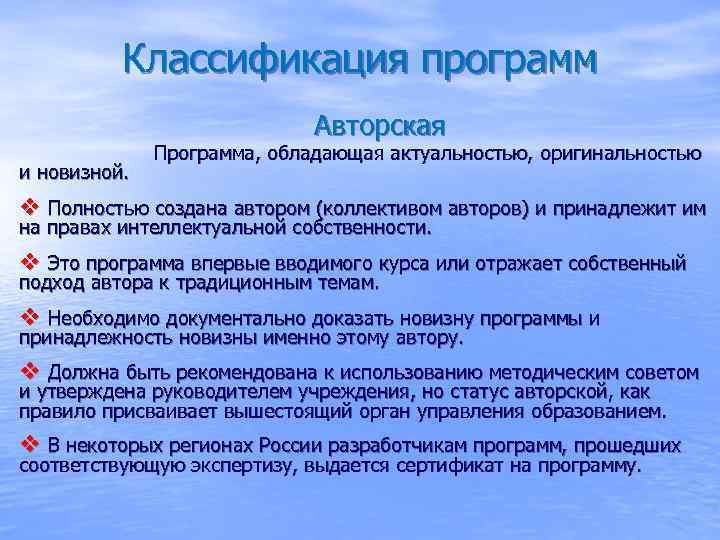 Классификация программ

Авторская

Программа, обладающая актуальностью, оригинальностью и новизной.

❖ Полностью создана автором (коллективом авторов) и принадлежит им на правах интеллектуальной собственности.

❖ Это программа впервые вводимого курса или отражает собственный подход автора к традиционным темам.

❖ Необходимо документально доказать новизну программы и принадлежность новизны именно этому автору.

❖ Должна быть рекомендована к использованию методическим советом и утверждена руководителем учреждения, но статус авторской, как правило присваивает вышестоящий орган управления образованием.

❖ В некоторых регионах России разработчикам программ, прошедших соответствующую экспертизу, выдается сертификат на программу.